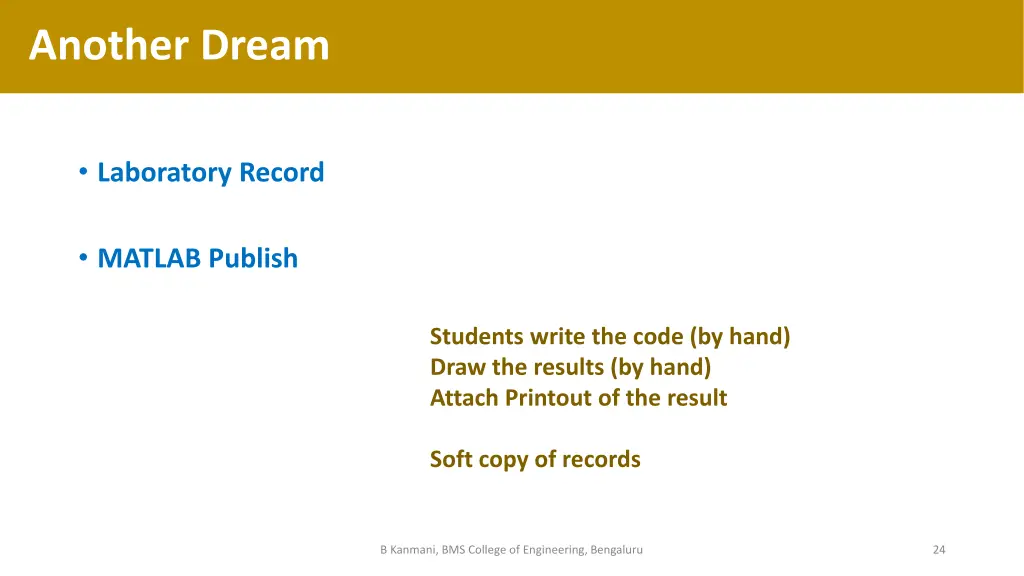 Another Dream

• Laboratory Record

• MATLAB Publish

Students write the code (by hand)
Draw the results (by hand)
Attach Printout of the result

Soft copy of records

B Kanmani, BMS College of Engineering, Bengaluru

24